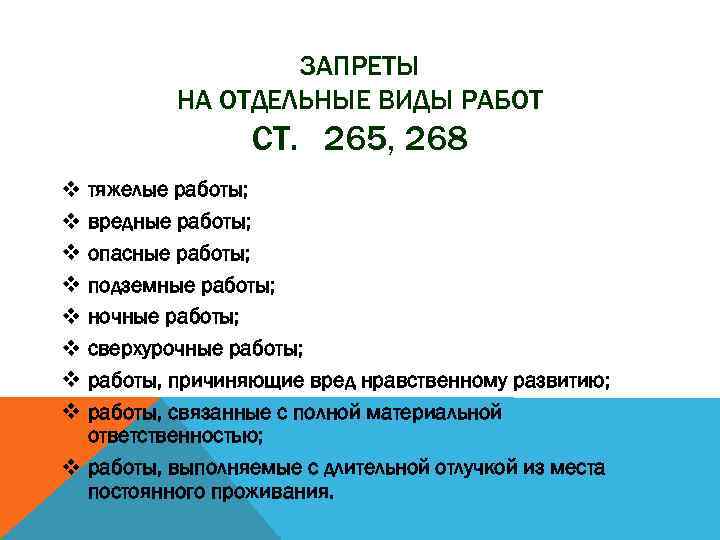 ЗАПРЕТЫ
НА ОТДЕЛЬНЫЕ ВИДЫ РАБОТ
СТ. 265, 268

❖ тяжелые работы;
❖ вредные работы;
❖ опасные работы;
❖ подземные работы;
❖ ночные работы;
❖ сверхурочные работы;
❖ работы, причиняющие вред нравственному развитию;
❖ работы, связанные с полной материальной ответственностью;
❖ работы, выполняемые с длительной отлучкой из места постоянного проживания.